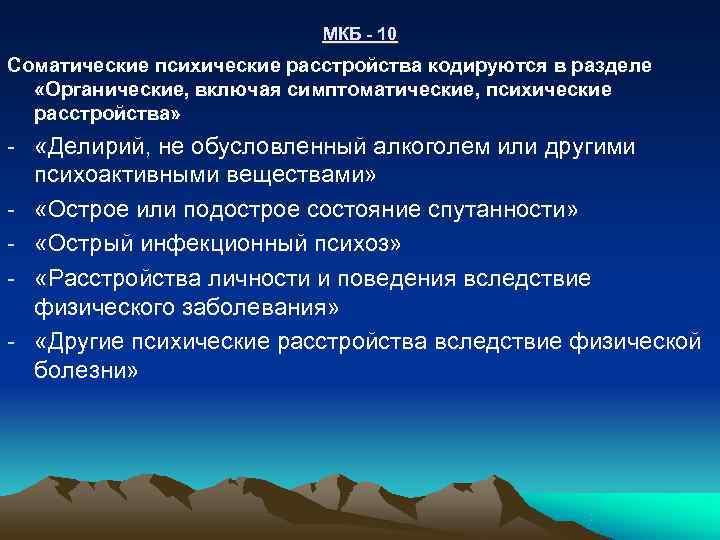 МКБ - 10

Соматические психические расстройства кодируются в разделе «Органические, включая симптоматические, психические расстройства»

- «Делирий, не обусловленный алкоголем или другими психоактивными веществами»
- «Острое или подострое состояние спутанности»
- «Острый инфекционный психоз»
- «Расстройства личности и поведения вследствие физического заболевания»
- «Другие психические расстройства вследствие физической болезни»